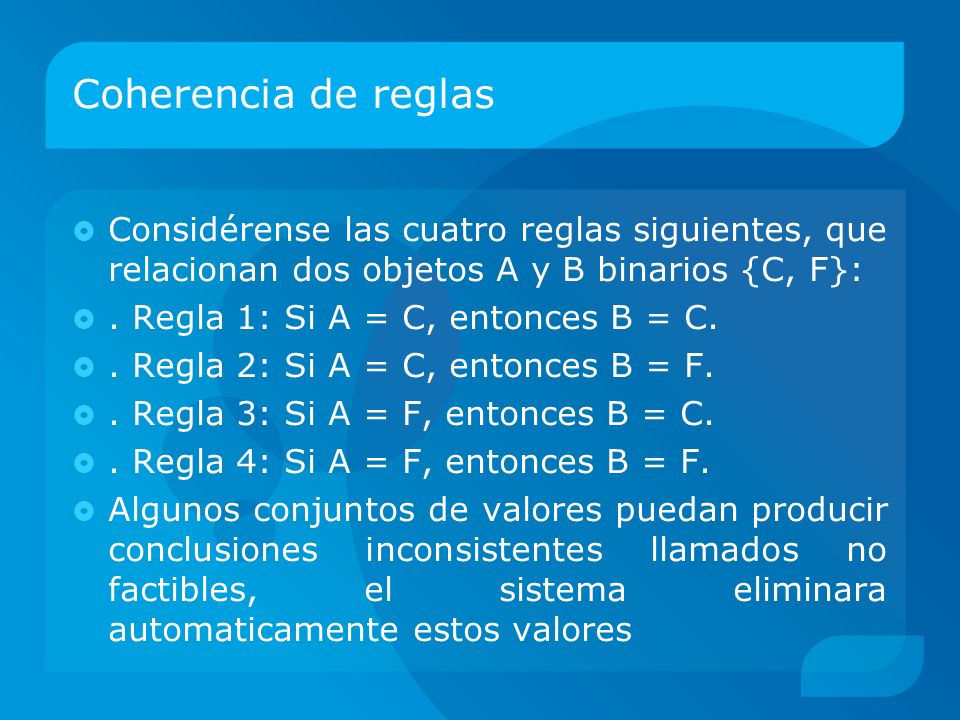 Coherencia de reglas

Considérense las cuatro reglas siguientes, que relacionan dos objetos A y B binarios {C, F}:

. Regla 1: Si A = C, entonces B = C.

. Regla 2: Si A = C, entonces B = F.

. Regla 3: Si A = F, entonces B = C.

. Regla 4: Si A = F, entonces B = F.

Algunos conjuntos de valores puedan producir conclusiones inconsistentes llamados no factibles, el sistema eliminara automaticamente estos valores